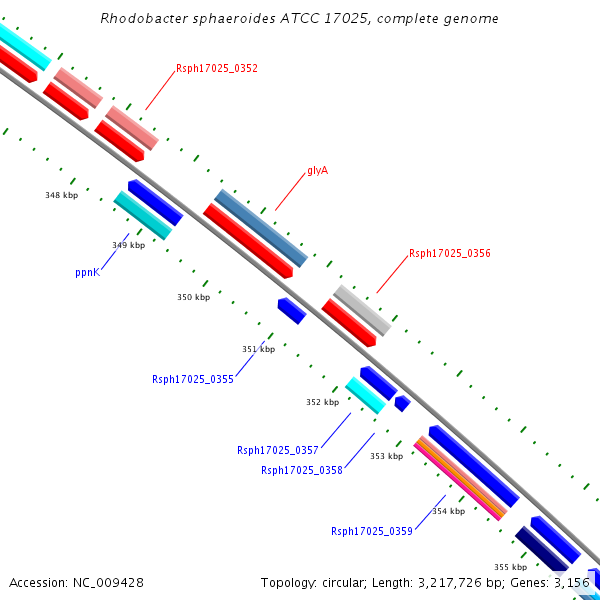 Rhodobacter sphaeroides ATCC 17025, complete genome

Rsph17025_0352

glyA

348 kbp

349 kbp

ppnK

Rsph17025_0356

350 kbp

351 kbp

Rsph17025_0355

352 kbp

Rsph17025_0357

Rsph17025_0358

353 kbp

354 kbp

Rsph17025_0359

355 kbp

Accession: NC_009428

Topology: circular; Length: 3,217,726 bp; Genes: 3,156